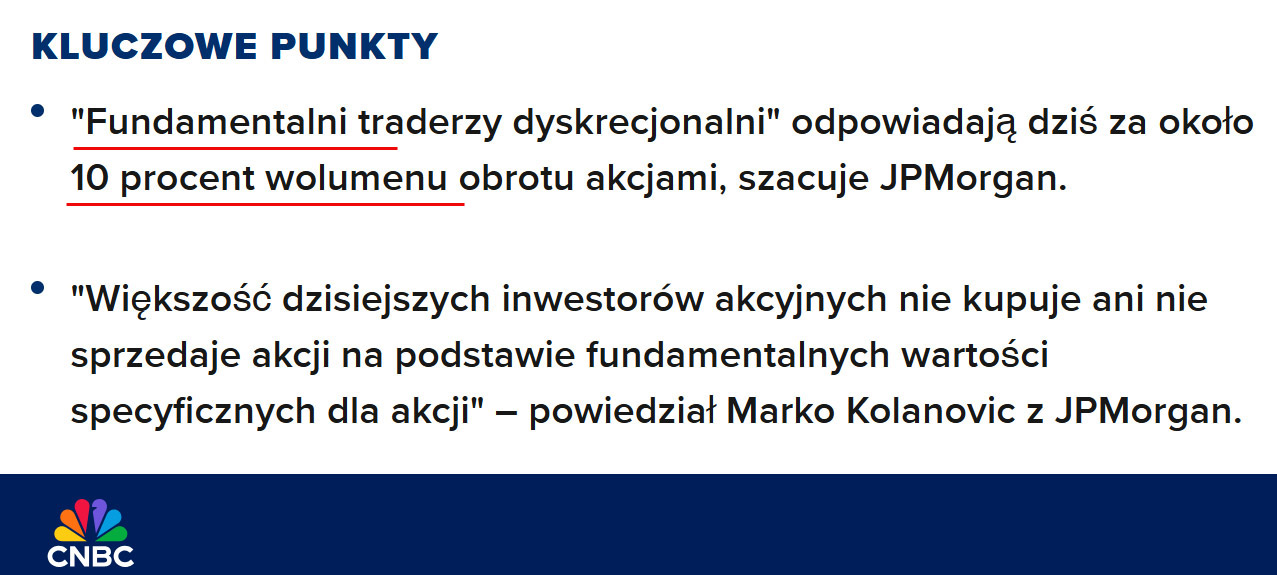 KLUCZOWE PUNKTY

• "Fundamentalni traderzy dyskrecjonalni" odpowiadają dziś za około 10 procent wolumenu obrotu akcjami, szacuje JPMorgan.

• "Większość dzisiejszych inwestorów akcyjnych nie kupuje ani nie sprzedaje akcji na podstawie fundamentalnych wartości specyficznych dla akcji" – powiedział Marko Kolanovic z JPMorgan.

CNBC